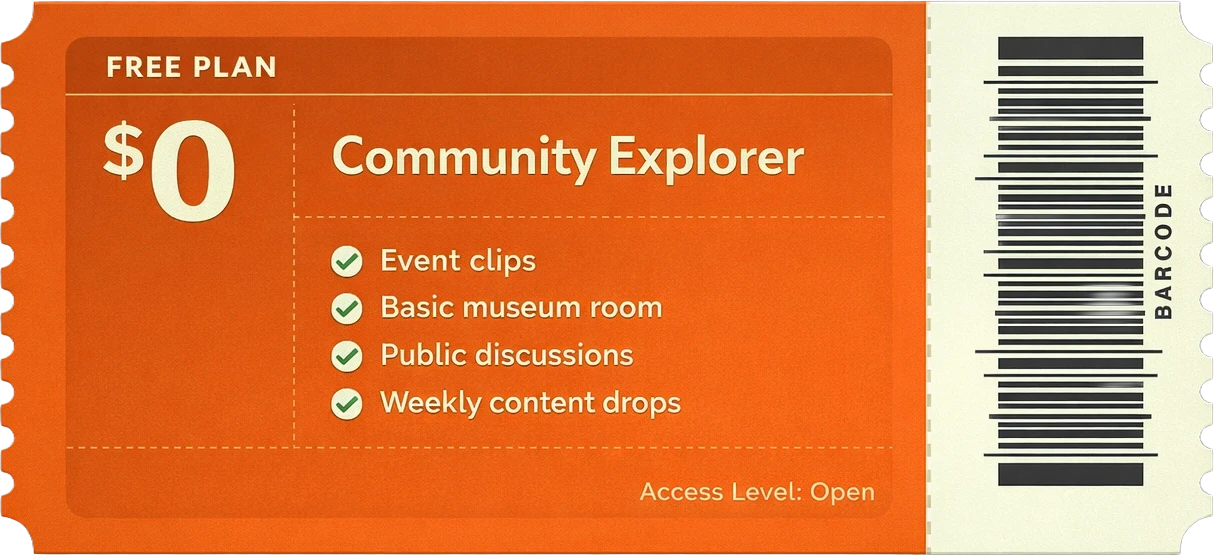 FREE PLAN

$0

Community Explorer

Event clips
Basic museum room
Public discussions
Weekly content drops

Access Level: Open

BARCODE